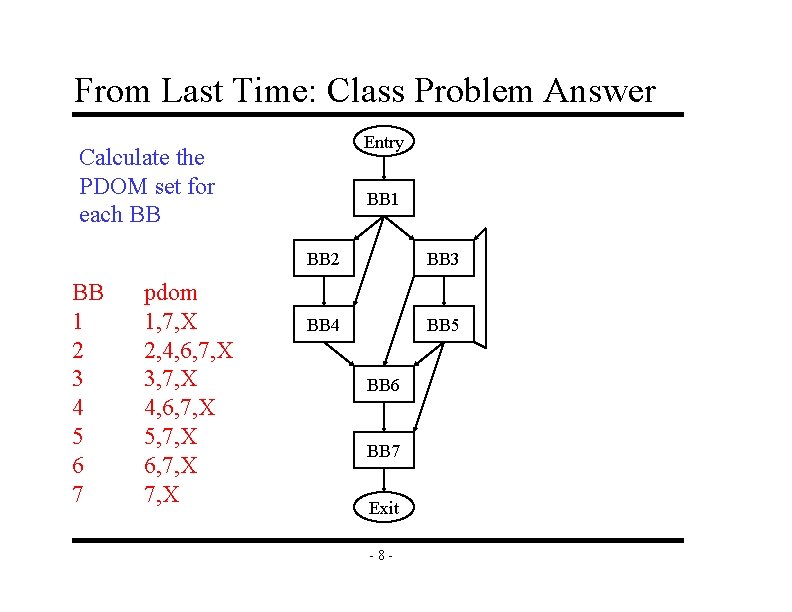 From Last Time: Class Problem Answer

Calculate the PDOM set for each BB

| BB | pdom |
|---|---|
| 1 | 1,7,X |
| 2 | 2,4,6,7,X |
| 3 | 3,7,X |
| 4 | 4,6,7,X |
| 5 | 5,7,X |
| 6 | 6,7,X |
| 7 | 7,X |

Entry
BB1
BB2
BB3
BB4
BB5
BB6
BB7
Exit

- 8 -